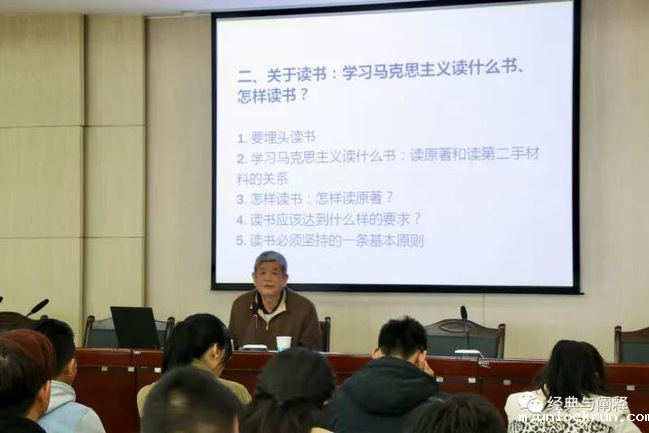 二、关于读书：学习马克思主义读什么书、怎样读书？

1. 要埋头读书
2. 学习马克思主义读什么书：读原著和读第二手材料的关系
3. 怎样读书：怎样读原著？
4. 读书应该达到什么样的要求？
5. 读书必须坚持的一条基本原则

经典与阐释
m.unlockrun.com